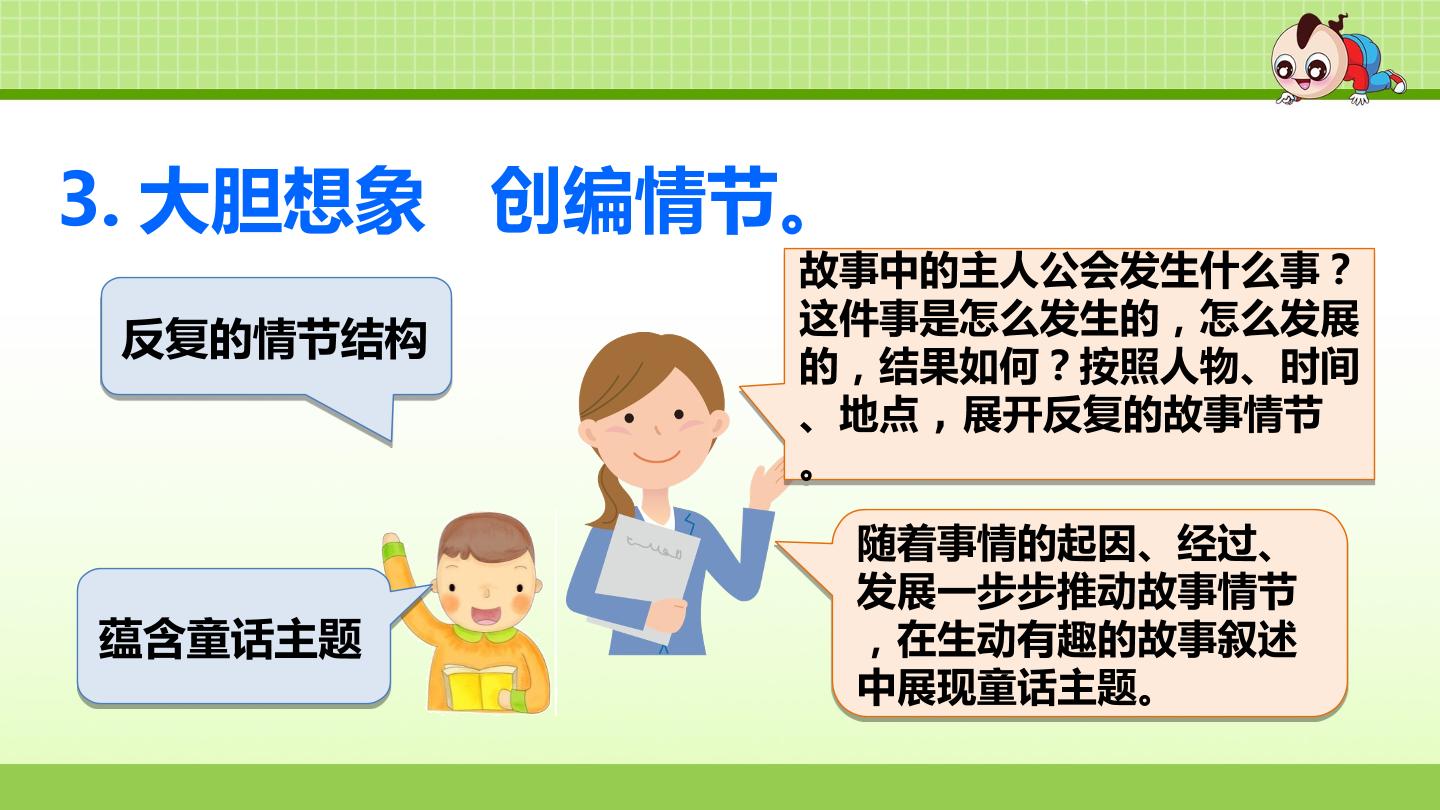 3. 大胆想象　创编情节。

反复的情节结构

故事中的主人公会发生什么事？这件事是怎么发生的，怎么发展的，结果如何？按照人物、时间、地点，展开反复的故事情节。

蕴含童话主题

随着事情的起因、经过、发展一步步推动故事情节，在生动有趣的故事叙述中展现童话主题。